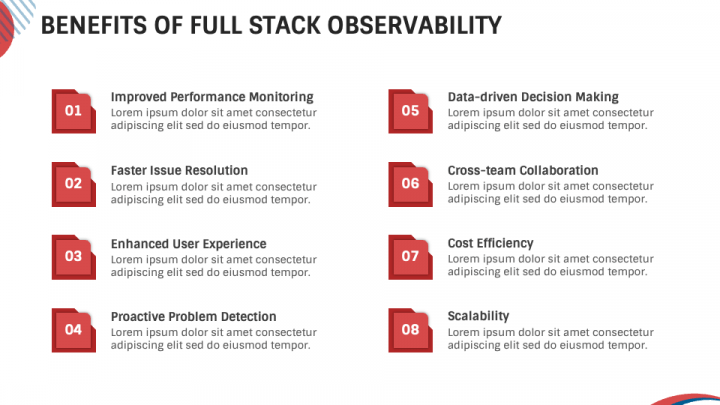 BENEFITS OF FULL STACK OBSERVABILITY

01
Improved Performance Monitoring
Lorem ipsum dolor sit amet consectetur adipiscing elit sed do eiusmod tempor.

02
Faster Issue Resolution
Lorem ipsum dolor sit amet consectetur adipiscing elit sed do eiusmod tempor.

03
Enhanced User Experience
Lorem ipsum dolor sit amet consectetur adipiscing elit sed do eiusmod tempor.

04
Proactive Problem Detection
Lorem ipsum dolor sit amet consectetur adipiscing elit sed do eiusmod tempor.

05
Data-driven Decision Making
Lorem ipsum dolor sit amet consectetur adipiscing elit sed do eiusmod tempor.

06
Cross-team Collaboration
Lorem ipsum dolor sit amet consectetur adipiscing elit sed do eiusmod tempor.

07
Cost Efficiency
Lorem ipsum dolor sit amet consectetur adipiscing elit sed do eiusmod tempor.

08
Scalability
Lorem ipsum dolor sit amet consectetur adipiscing elit sed do eiusmod tempor.